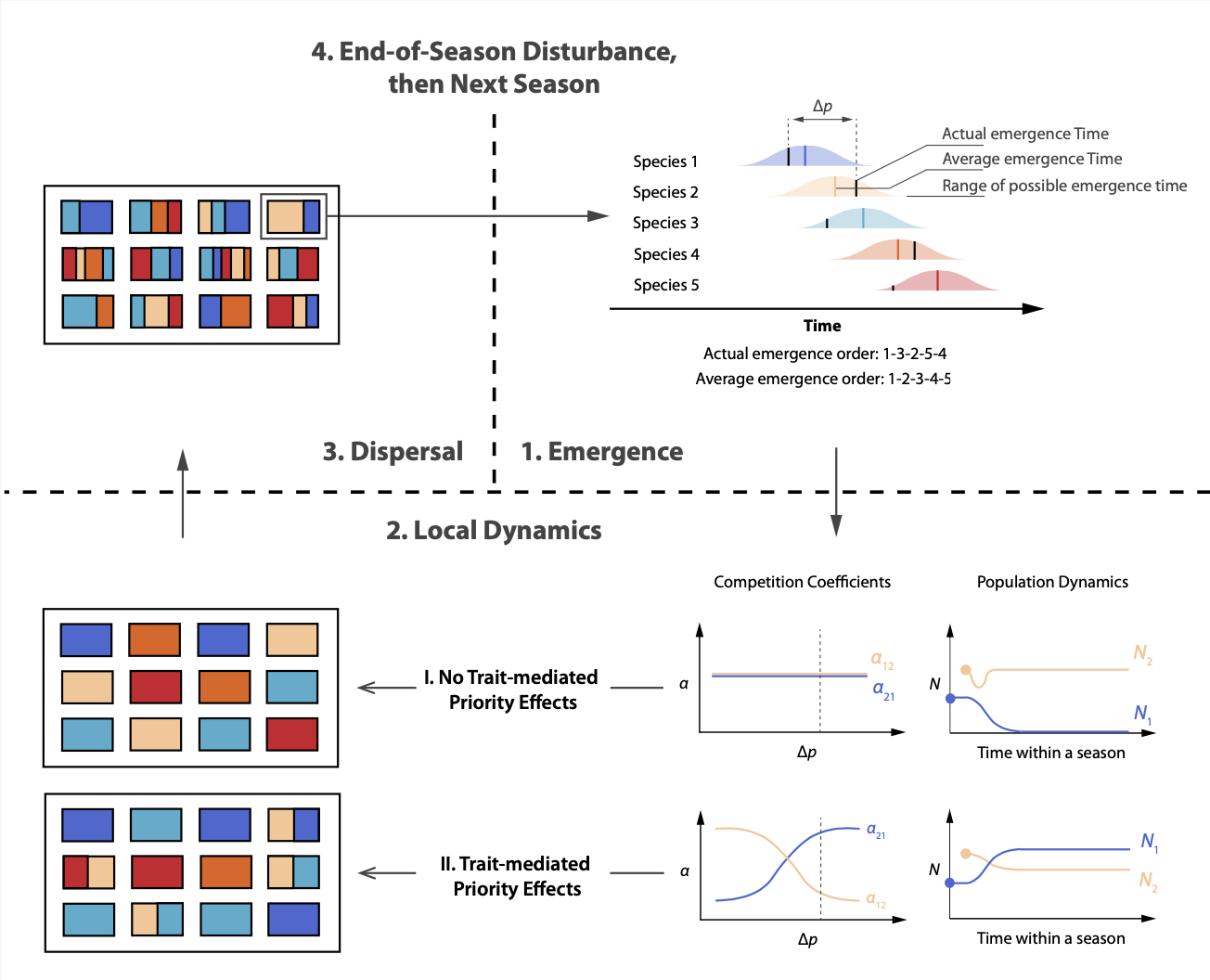 4. End-of-Season Disturbance, then Next Season

$\Delta p$

Actual emergence Time
Average emergence Time
Range of possible emergence time

Species 1
Species 2
Species 3
Species 4
Species 5

Time

Actual emergence order: 1-3-2-5-4
Average emergence order: 1-2-3-4-5

3. Dispersal

1. Emergence

2. Local Dynamics

Competition Coefficients

Population Dynamics

I. No Trait-mediated Priority Effects

$\alpha$

$\alpha_{12}$

$\alpha_{21}$

$\Delta p$

$N$

$N_2$

$N_1$

Time within a season

II. Trait-mediated Priority Effects

$\alpha$

$\alpha_{21}$

$\alpha_{12}$

$\Delta p$

$N$

$N_1$

$N_2$

Time within a season